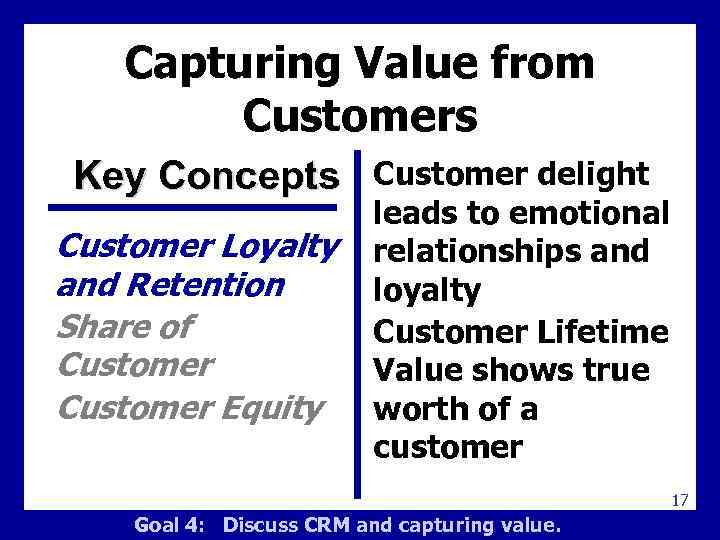 Capturing Value from Customers

Key Concepts

Customer Loyalty and Retention

Share of Customer

Customer Equity

Customer delight leads to emotional relationships and loyalty

Customer Lifetime Value shows true worth of a customer

17

Goal 4: Discuss CRM and capturing value.